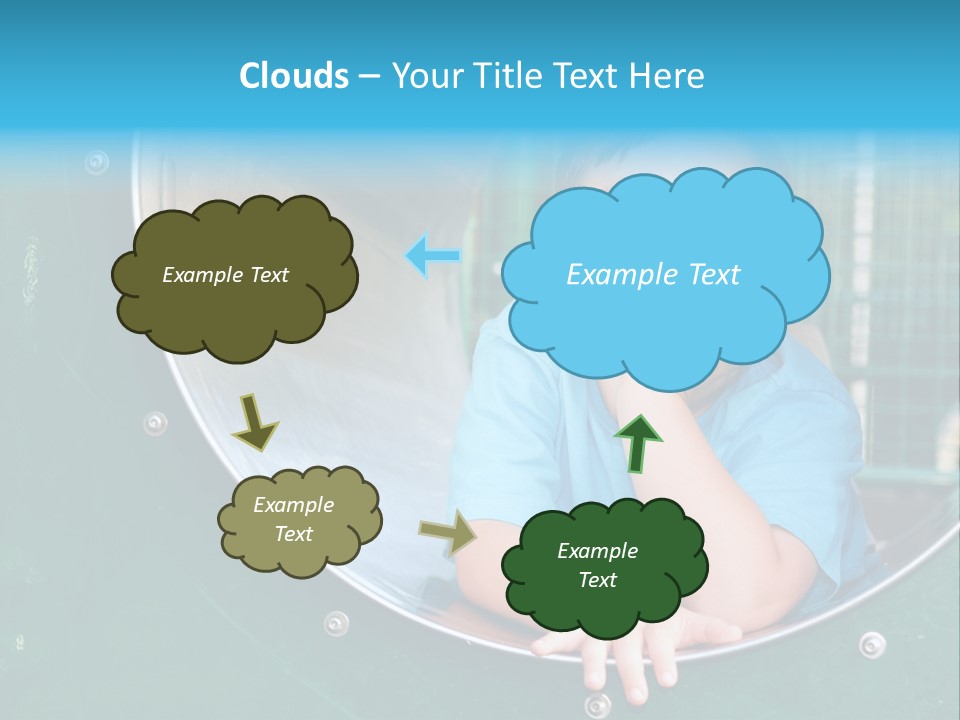 Clouds – Your Title Text Here

Example Text

Example Text

Example Text

Example Text